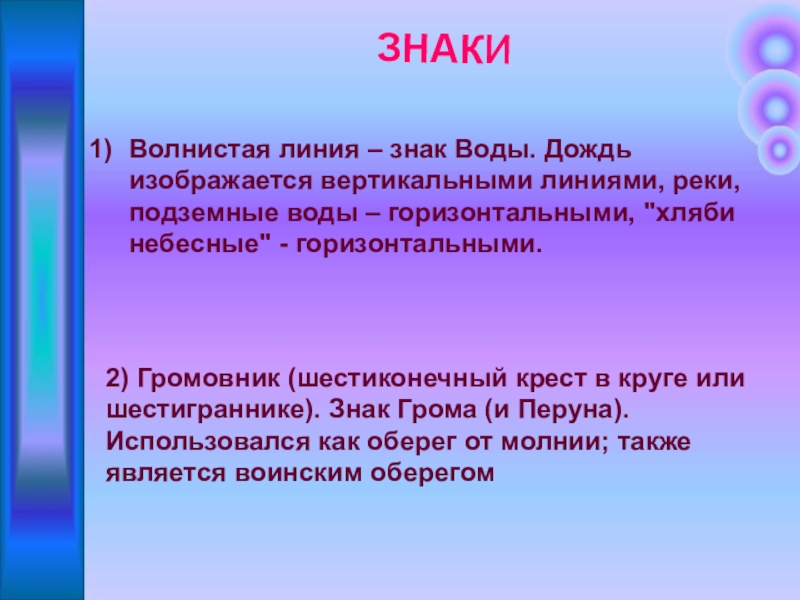 ЗНАКИ

1) Волнистая линия – знак Воды. Дождь изображается вертикальными линиями, реки, подземные воды – горизонтальными, "хляби небесные" - горизонтальными.

2) Громовник (шестиконечный крест в круге или шестиграннике). Знак Грома (и Перуна). Использовался как оберег от молнии; также является воинским оберегом